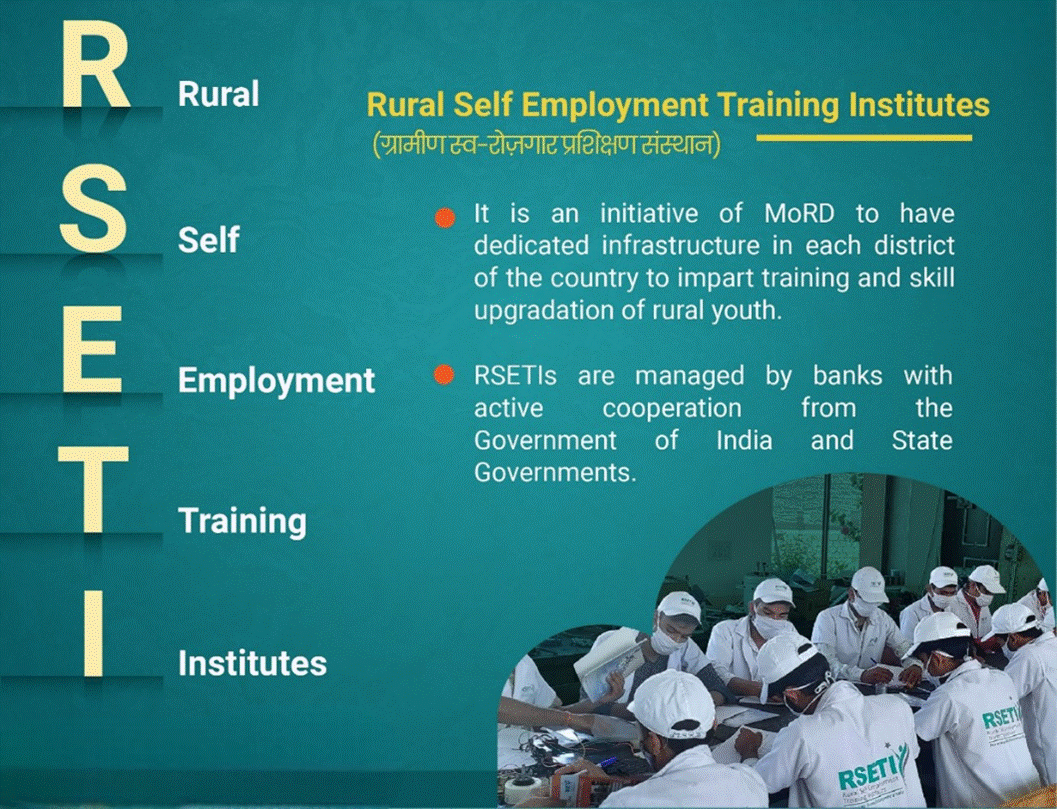 R Rural
S Self
E Employment
T Training
I Institutes

Rural Self Employment Training Institutes
(ग्रामीण स्व-रोज़गार प्रशिक्षण संस्थान)

It is an initiative of MoRD to have dedicated infrastructure in each district of the country to impart training and skill upgradation of rural youth.

RSETIs are managed by banks with active cooperation from the Government of India and State Governments.

RSETI
RSETI